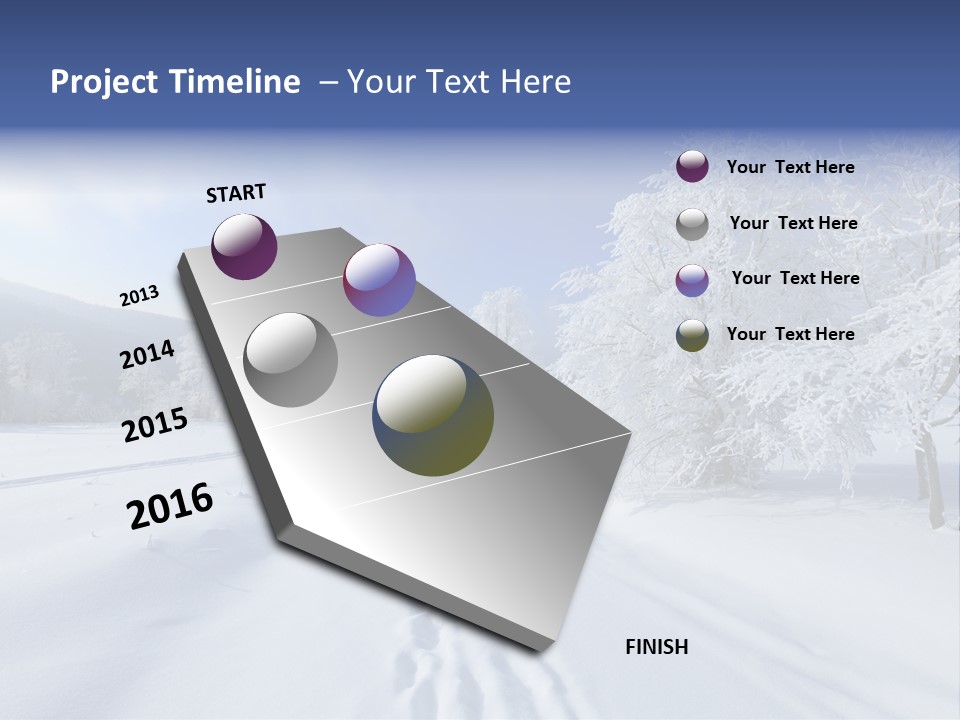 Project Timeline – Your Text Here

START

2013

2014

2015

2016

FINISH

Your Text Here

Your Text Here

Your Text Here

Your Text Here